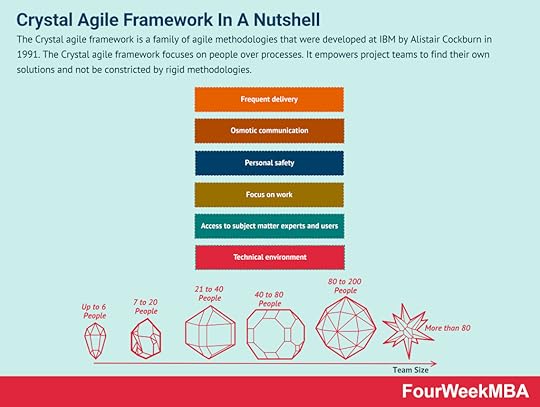 Crystal Agile Framework In A Nutshell

The Crystal agile framework is a family of agile methodologies that were developed at IBM by Alistair Cockburn in 1991. The Crystal agile framework focuses on people over processes. It empowers project teams to find their own solutions and not be constricted by rigid methodologies.

Frequent delivery

Osmotic communication

Personal safety

Focus on work

Access to subject matter experts and users

Technical environment

Up to 6 People

7 to 20 People

21 to 40 People

40 to 80 People

80 to 200 People

More than 80

Team Size

FourWeekMBA